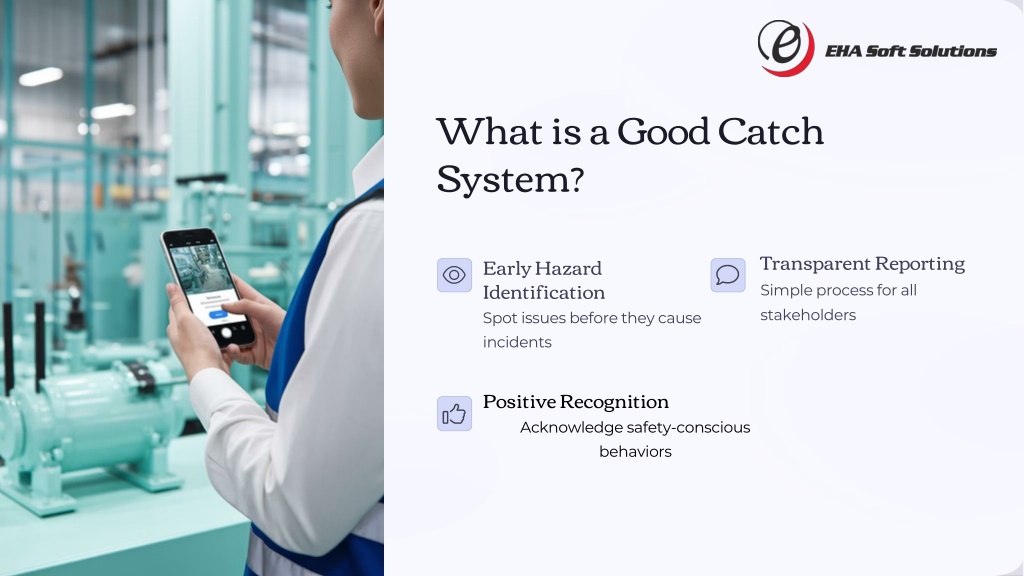 EHA Soft Solutions

What is a Good Catch System?

Early Hazard Identification
Spot issues before they cause incidents

Transparent Reporting
Simple process for all stakeholders

Positive Recognition
Acknowledge safety-conscious behaviors